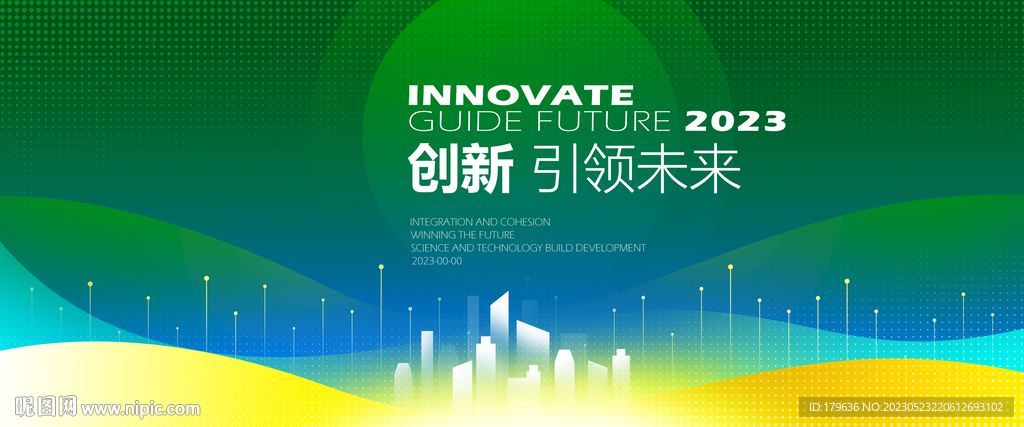 INNOVATE
GUIDE FUTURE 2023
创新 引领未来

INTEGRATION AND COHESION
WINNING THE FUTURE
SCIENCE AND TECHNOLOGY BUILD DEVELOPMENT
2023-00-00

昵图网 www.nipic.com
ID:179636 NO:20230523220612693102